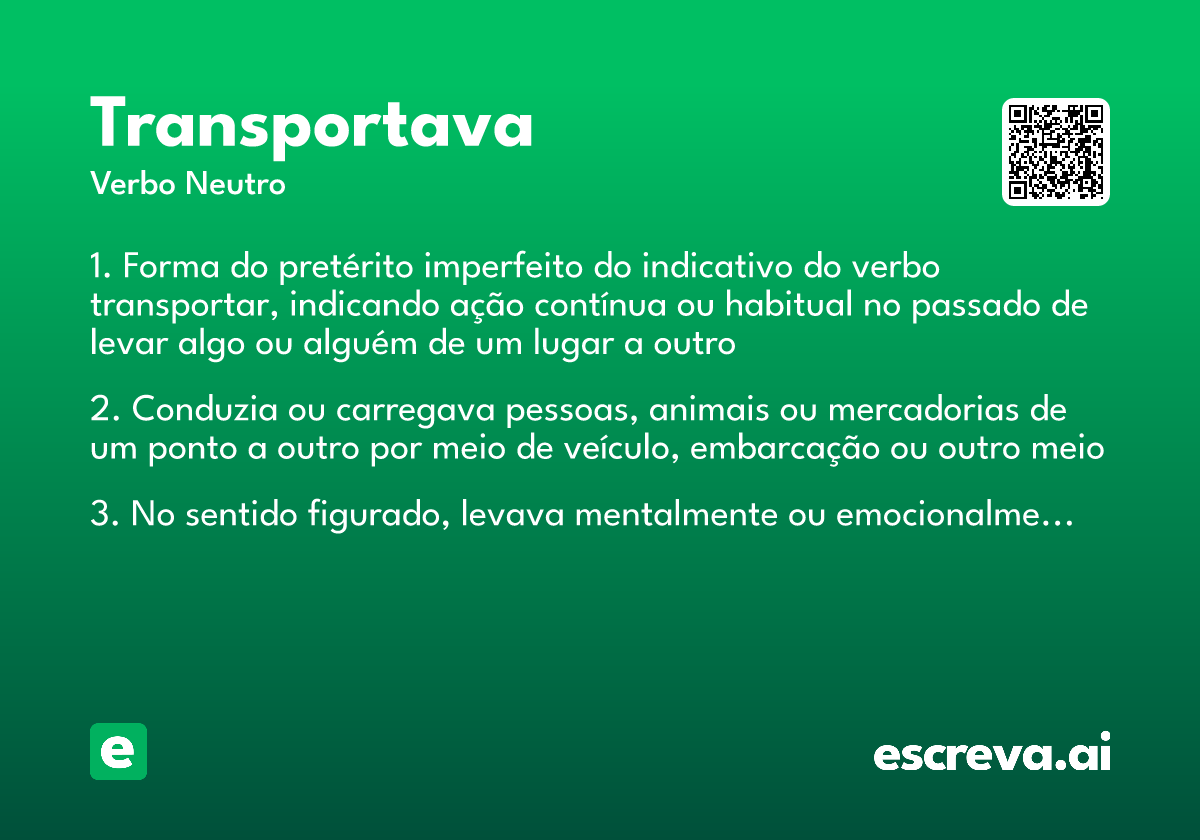 Transportava
Verbo Neutro

1. Forma do pretérito imperfeito do indicativo do verbo transportar, indicando ação contínua ou habitual no passado de levar algo ou alguém de um lugar a outro

2. Conduzia ou carregava pessoas, animais ou mercadorias de um ponto a outro por meio de veículo, embarcação ou outro meio

3. No sentido figurado, levava mentalmente ou emocionalme…

e

escreva.ai